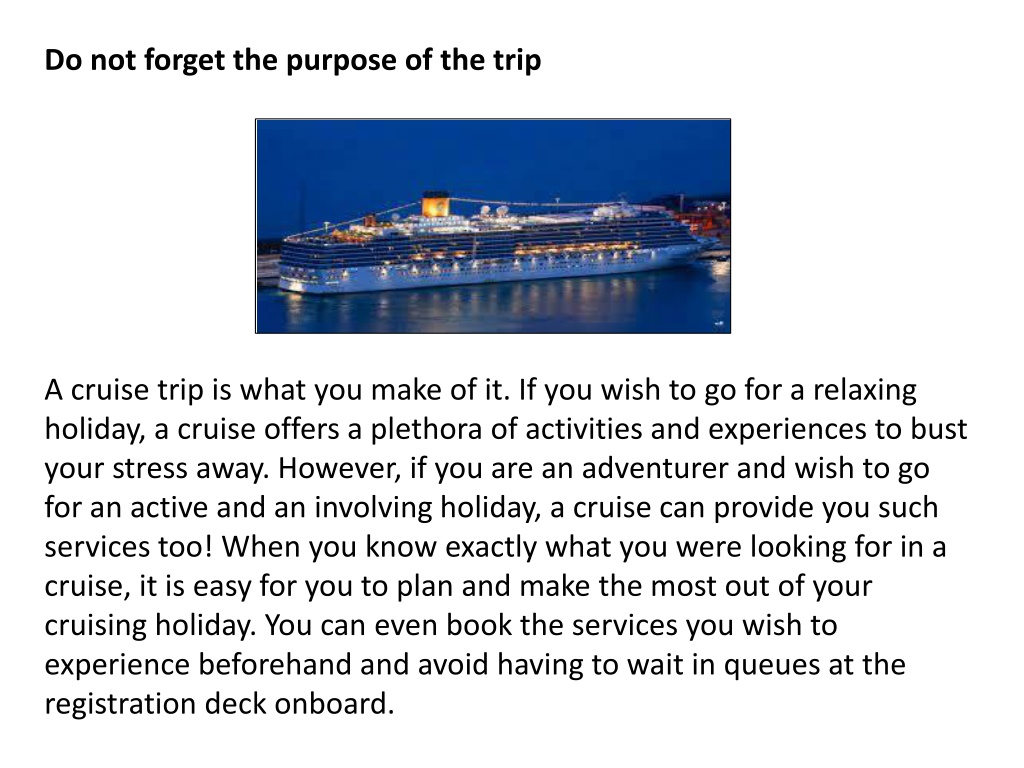 Do not forget the purpose of the trip

A cruise trip is what you make of it. If you wish to go for a relaxing holiday, a cruise offers a plethora of activities and experiences to bust your stress away. However, if you are an adventurer and wish to go for an active and an involving holiday, a cruise can provide you such services too! When you know exactly what you were looking for in a cruise, it is easy for you to plan and make the most out of your cruising holiday. You can even book the services you wish to experience beforehand and avoid having to wait in queues at the registration deck onboard.